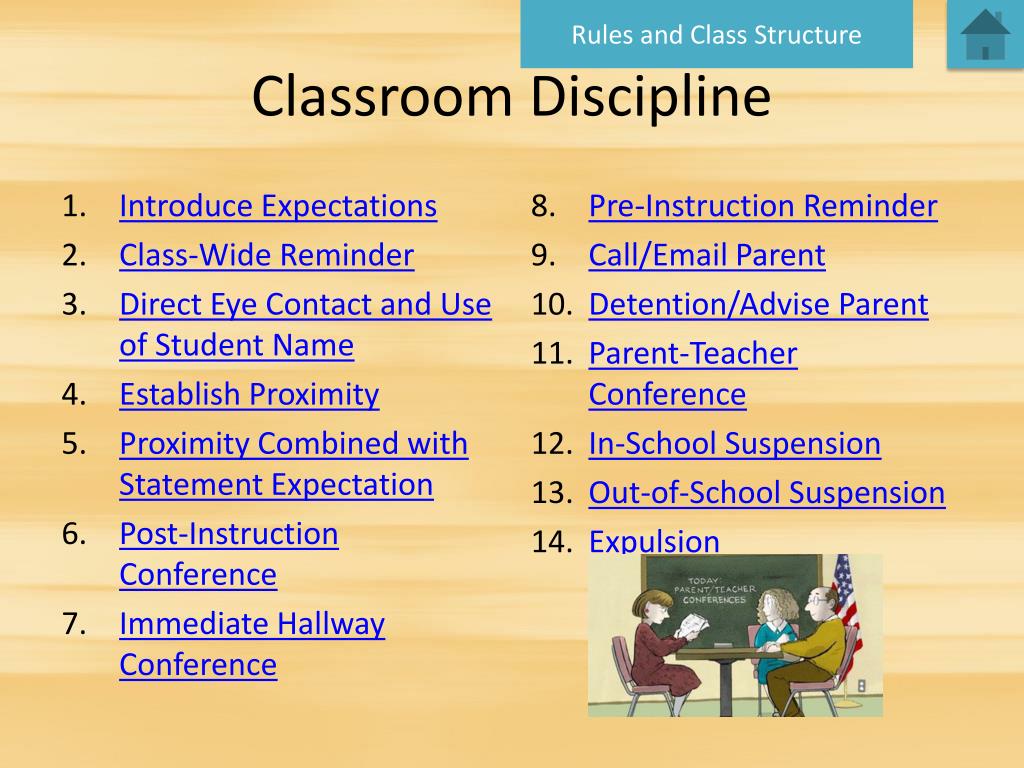 Rules and Class Structure

Classroom Discipline

1. Introduce Expectations
2. Class-Wide Reminder
3. Direct Eye Contact and Use of Student Name
4. Establish Proximity
5. Proximity Combined with Statement Expectation
6. Post-Instruction Conference
7. Immediate Hallway Conference

8. Pre-Instruction Reminder
9. Call/Email Parent
10. Detention/Advise Parent
11. Parent-Teacher Conference
12. In-School Suspension
13. Out-of-School Suspension
14. Expulsion

TODAY: PARENT/TEACHER CONFERENCES